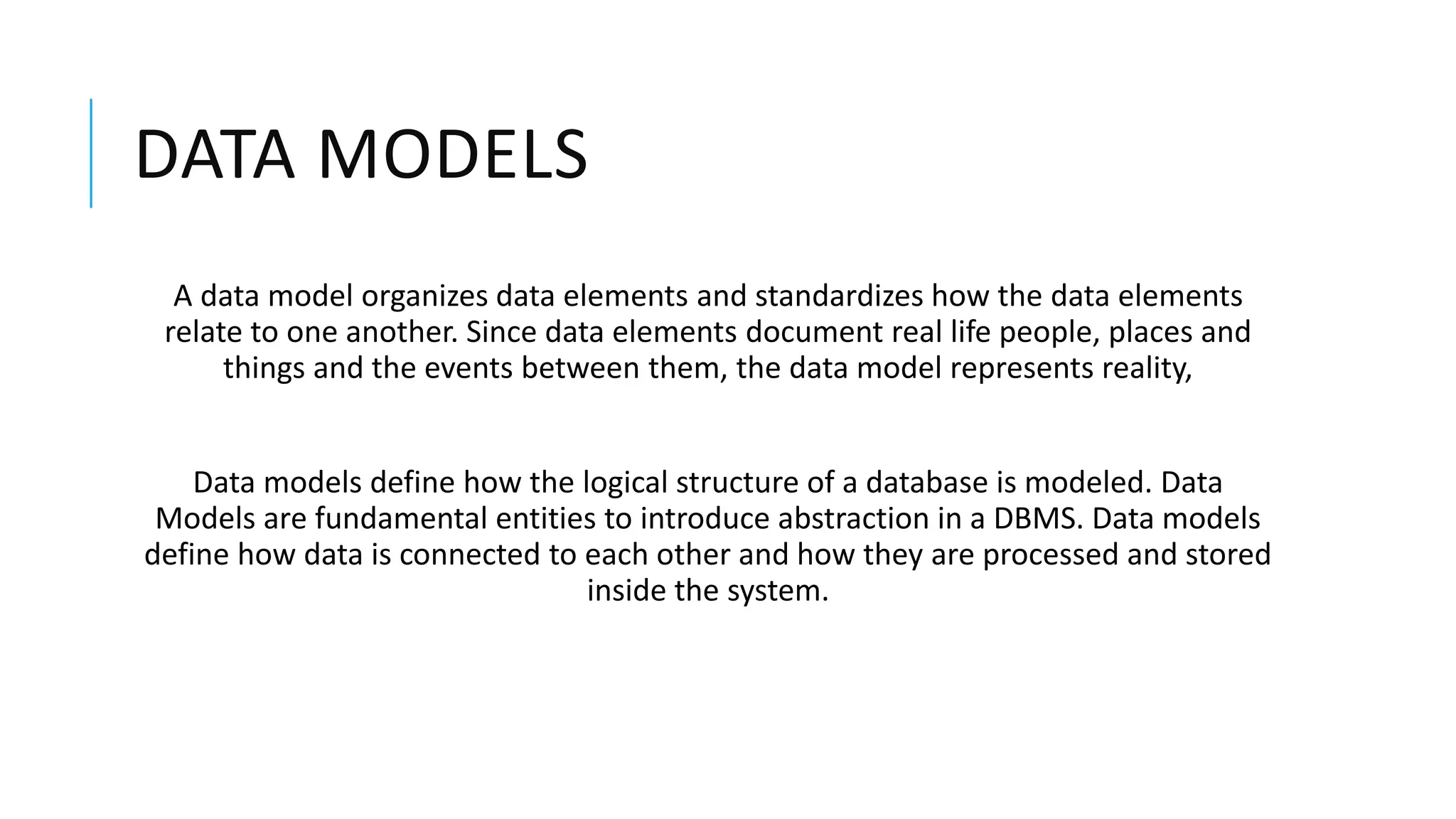 DATA MODELS

A data model organizes data elements and standardizes how the data elements relate to one another. Since data elements document real life people, places and things and the events between them, the data model represents reality,

Data models define how the logical structure of a database is modeled. Data Models are fundamental entities to introduce abstraction in a DBMS. Data models define how data is connected to each other and how they are processed and stored inside the system.